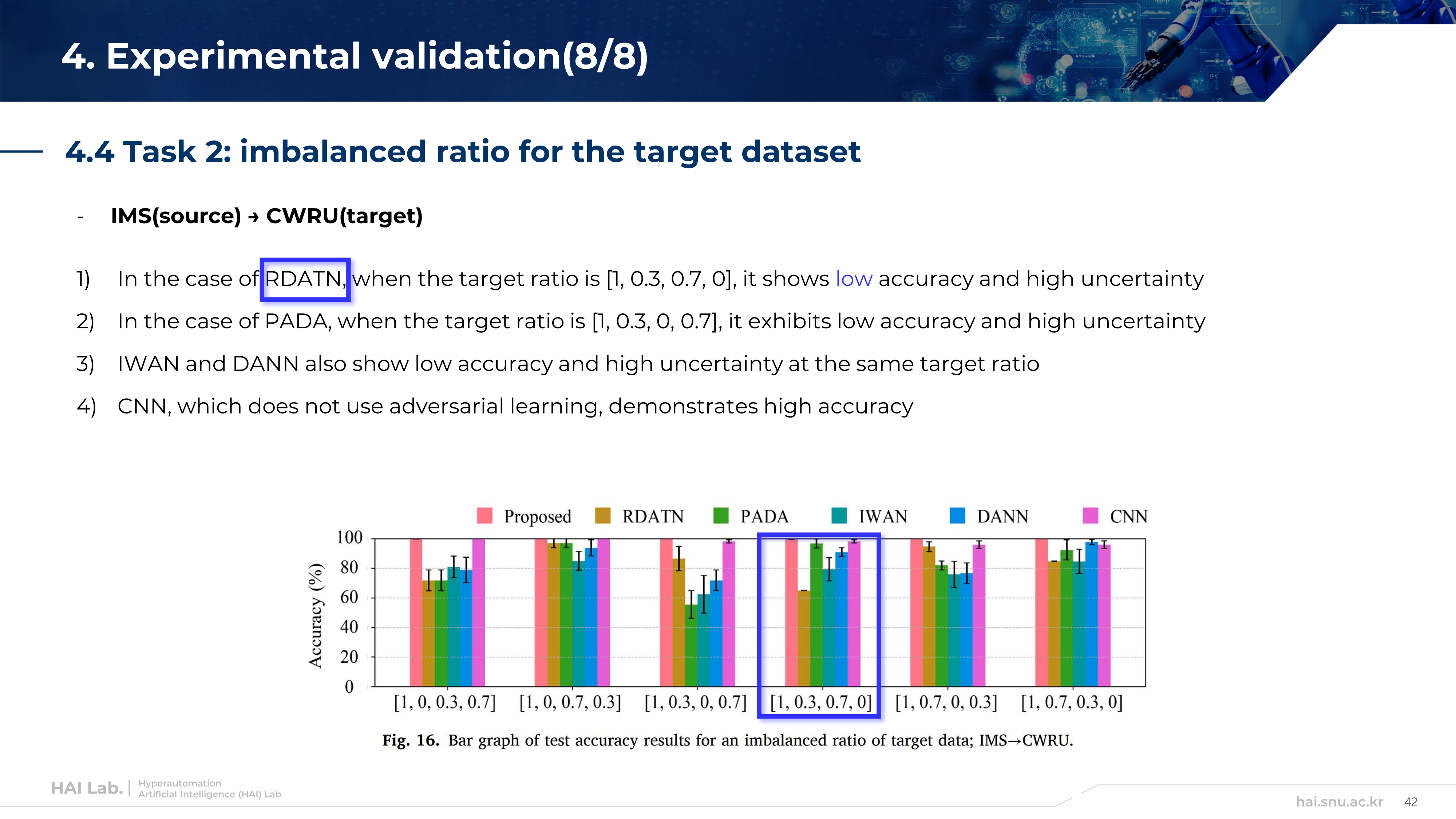 4. Experimental validation(8/8)

4.4 Task 2: imbalanced ratio for the target dataset

- IMS(source) → CWRU(target)

1) In the case of RDATN, when the target ratio is [1, 0.3, 0.7, 0], it shows low accuracy and high uncertainty

2) In the case of PADA, when the target ratio is [1, 0.3, 0, 0.7], it exhibits low accuracy and high uncertainty

3) IWAN and DANN also show low accuracy and high uncertainty at the same target ratio

4) CNN, which does not use adversarial learning, demonstrates high accuracy

Proposed RDATN PADA IWAN DANN CNN

Accuracy (%)

100
80
60
40
20
0

[1, 0, 0.3, 0.7] [1, 0, 0.7, 0.3] [1, 0.3, 0, 0.7] [1, 0.3, 0.7, 0] [1, 0.7, 0, 0.3] [1, 0.7, 0.3, 0]

Fig. 16. Bar graph of test accuracy results for an imbalanced ratio of target data; IMS→CWRU.

HAI Lab. | Hyperautomation Artificial Intelligence (HAI) Lab

hai.snu.ac.kr 42